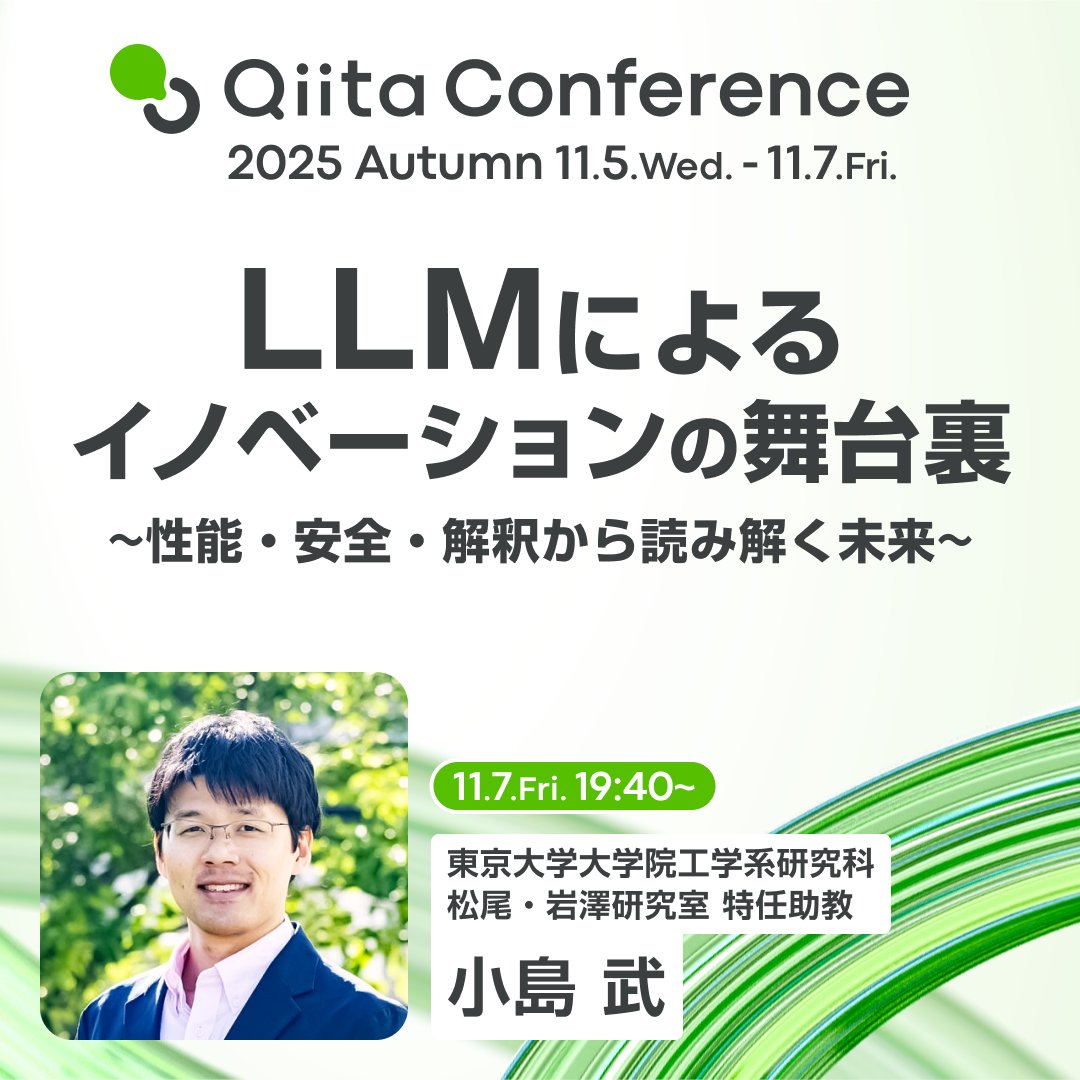 Qiita Conference
2025 Autumn 11.5.Wed. - 11.7.Fri.

LLMによる
イノベーションの舞台裏
~性能・安全・解釈から読み解く未来~

11.7.Fri. 19:40~

東京大学大学院工学系研究科
松尾・岩澤研究室 特任助教
小島 武